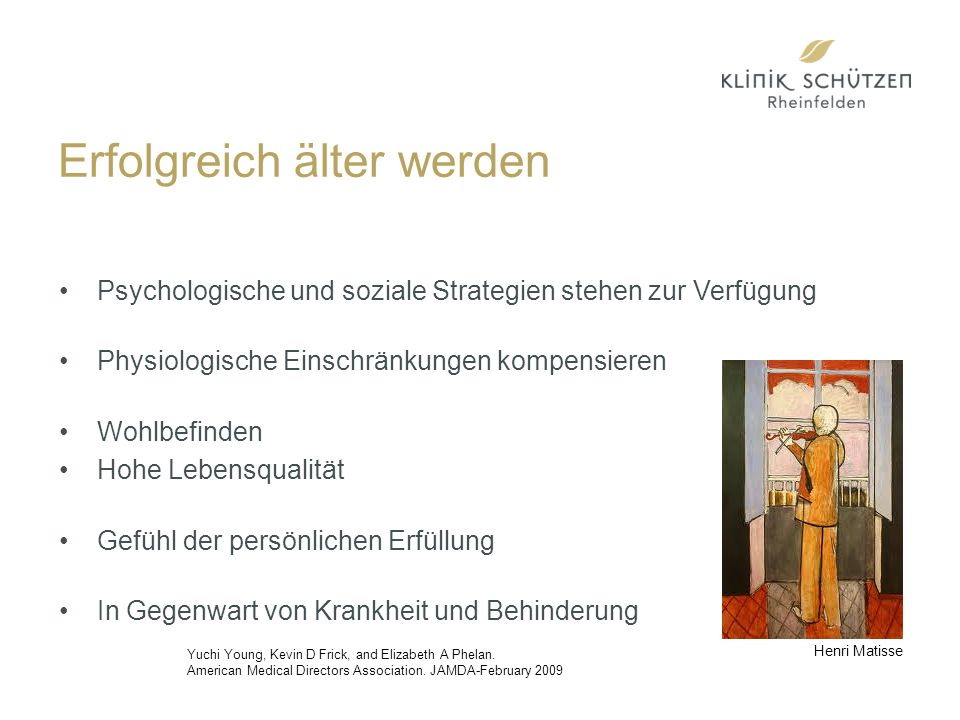 KLINIK SCHÜTZEN
Rheinfelden

Erfolgreich älter werden

• Psychologische und soziale Strategien stehen zur Verfügung

• Physiologische Einschränkungen kompensieren

• Wohlbefinden
• Hohe Lebensqualität

• Gefühl der persönlichen Erfüllung

• In Gegenwart von Krankheit und Behinderung

Yuchi Young, Kevin D Frick, and Elizabeth A Phelan.
American Medical Directors Association. JAMDA-February 2009

Henri Matisse